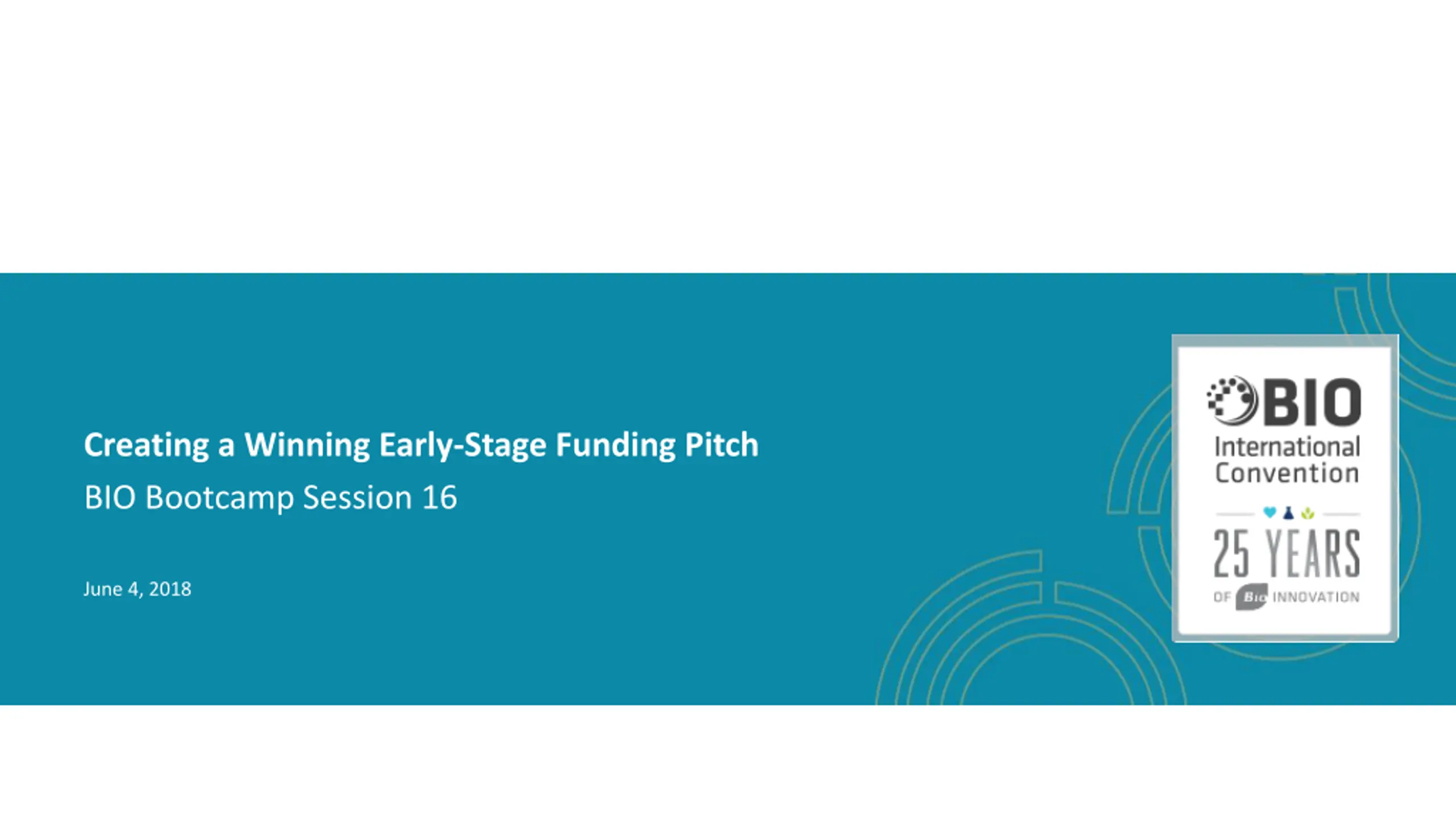 Creating a Winning Early-Stage Funding Pitch

BIO Bootcamp Session 16

June 4, 2018

BIO
International Convention

25 YEARS
OF Bio INNOVATION